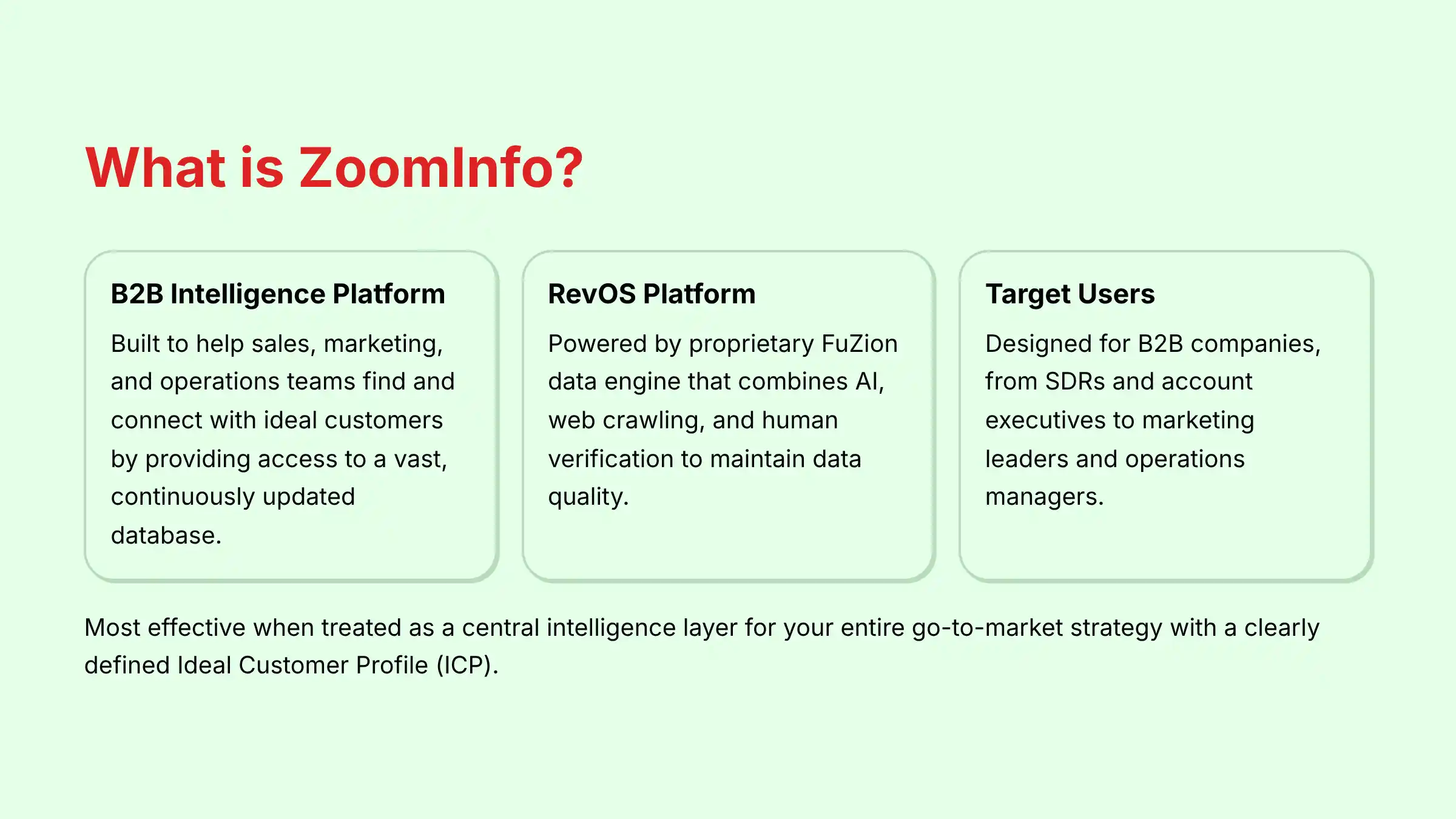 What is ZoomInfo?

B2B Intelligence Platform

Built to help sales, marketing, and operations teams find and connect with ideal customers by providing access to a vast, continuously updated database.

RevOS Platform

Powered by proprietary FuZion data engine that combines AI, web crawling, and human verification to maintain data quality.

Target Users

Designed for B2B companies, from SDRs and account executives to marketing leaders and operations managers.

Most effective when treated as a central intelligence layer for your entire go-to-market strategy with a clearly defined Ideal Customer Profile (ICP).